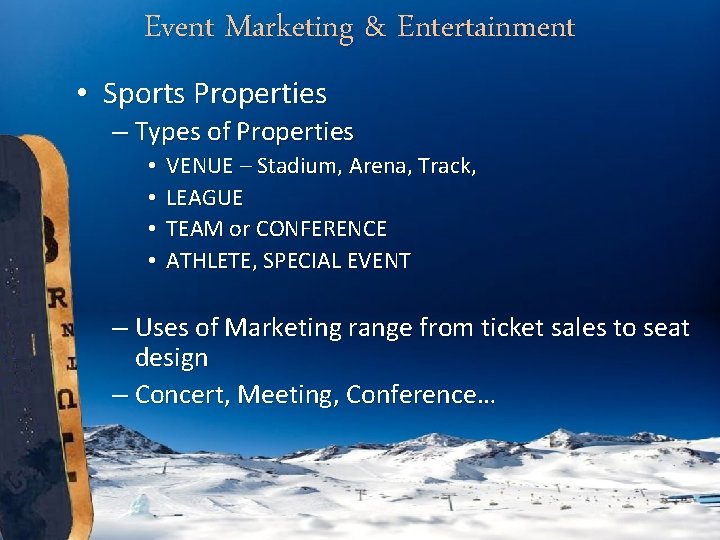 Event Marketing & Entertainment

• Sports Properties

– Types of Properties

• VENUE – Stadium, Arena, Track,

• LEAGUE

• TEAM or CONFERENCE

• ATHLETE, SPECIAL EVENT

– Uses of Marketing range from ticket sales to seat design

– Concert, Meeting, Conference…